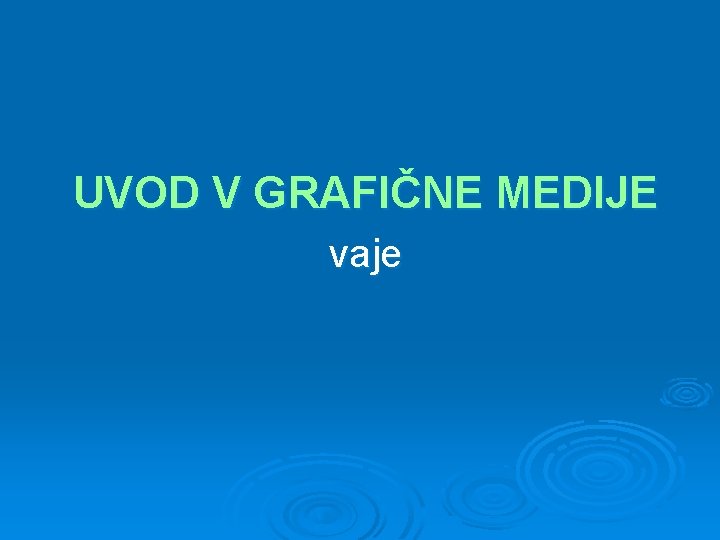 UVOD V GRAFIČNE MEDIJE
vaje